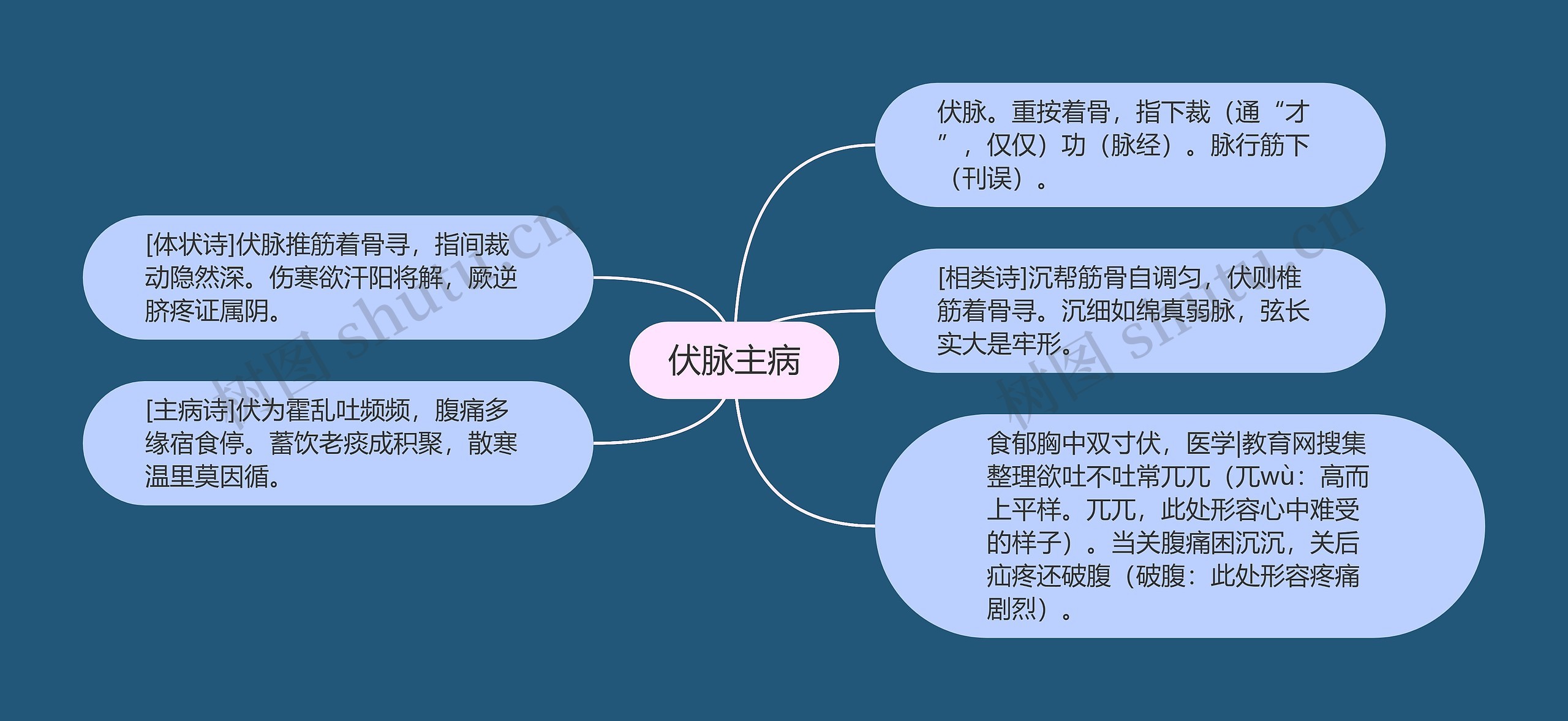 伏脉主病

伏脉。重按着骨，指下裁（通“才”，仅仅）功（脉经）。脉行筋下（刊误）。

[相类诗]沉帮筋骨自调匀，伏则椎筋着骨寻。沉细如绵真弱脉，弦长实大是牢形。

食郁胸中双寸伏，医学|教育网搜集整理欲吐不吐常兀兀（兀wù：高而上平样。兀兀，此处形容心中难受的样子）。当关腹痛困沉沉，关后疝疼还破腹（破腹：此处形容疼痛剧烈）。

[体状诗]伏脉推筋着骨寻，指间裁动隐然深。伤寒欲汗阳将解，厥逆脐疼证属阴。

[主病诗]伏为霍乱吐频频，腹痛多缘宿食停。蓄饮老痰成积聚，散寒温里莫因循。

树图 shutu.cn

树图 shutu.cn